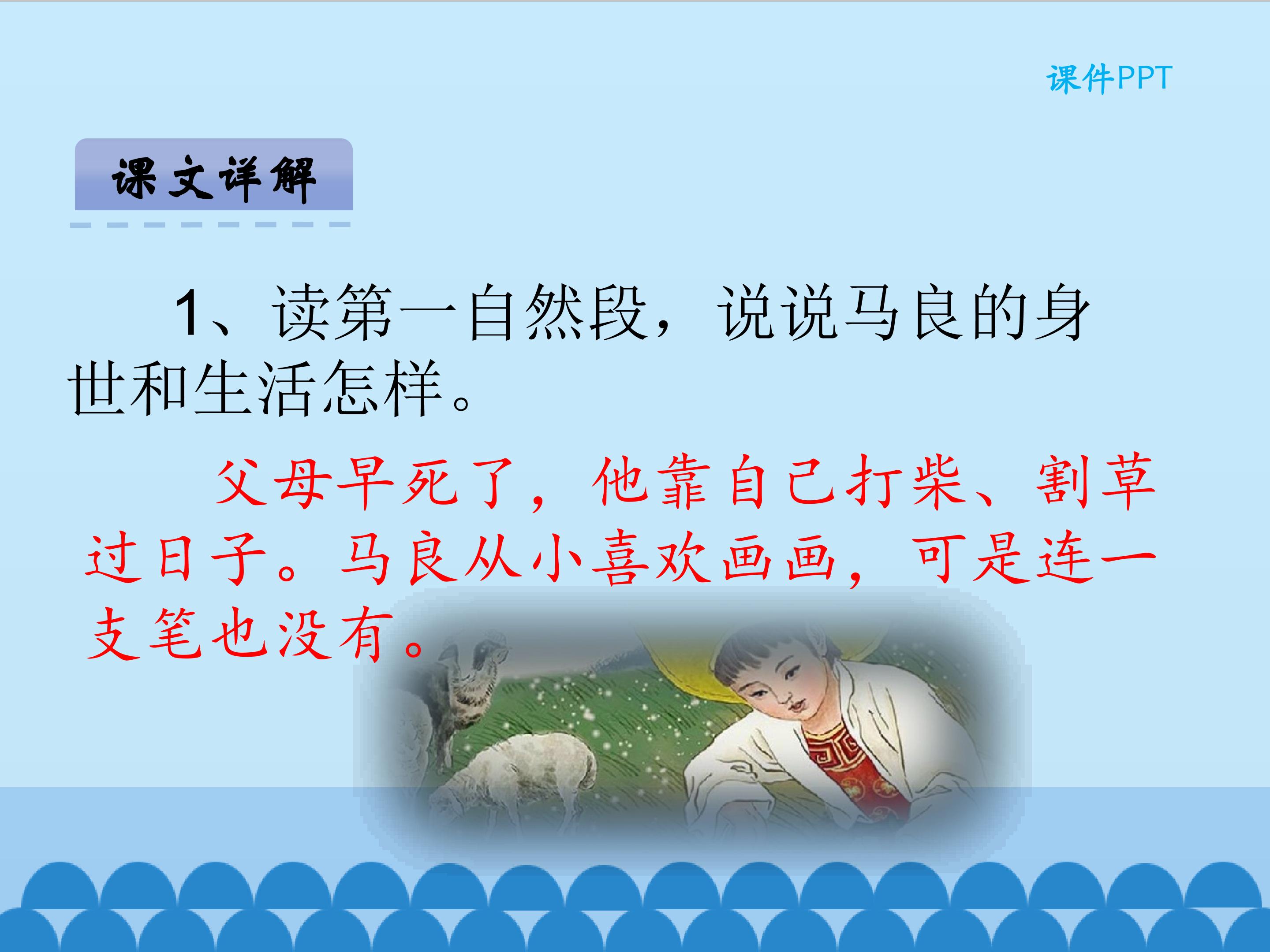 课件PPT

课文详解

1、读第一自然段，说说马良的身世和生活怎样。

父母早死了，他靠自己打柴、割草过日子。马良从小喜欢画画，可是连一支笔也没有。